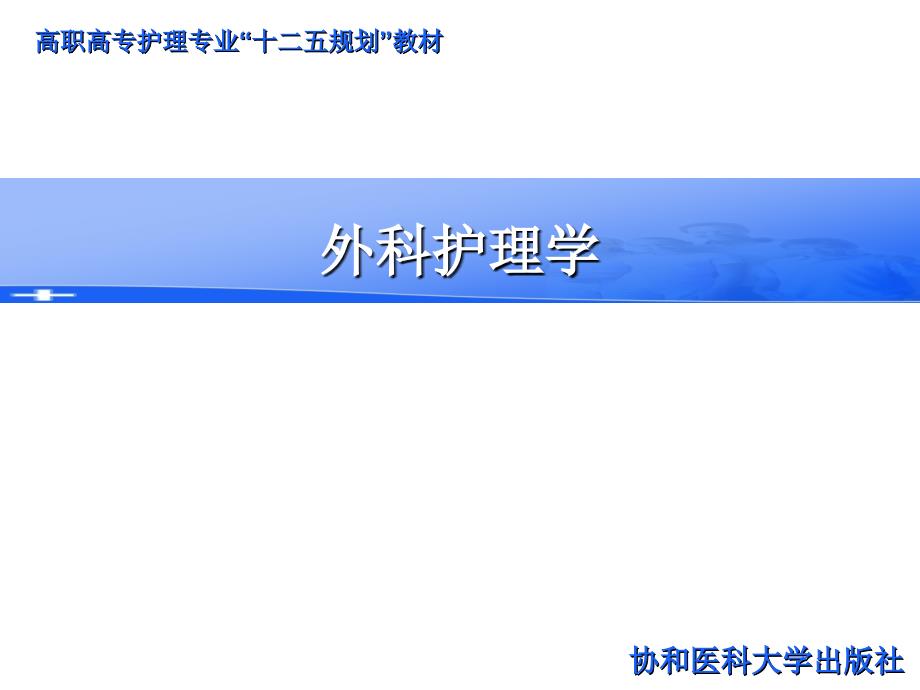 高职高专护理专业“十二五规划”教材

外科护理学

协和医科大学出版社